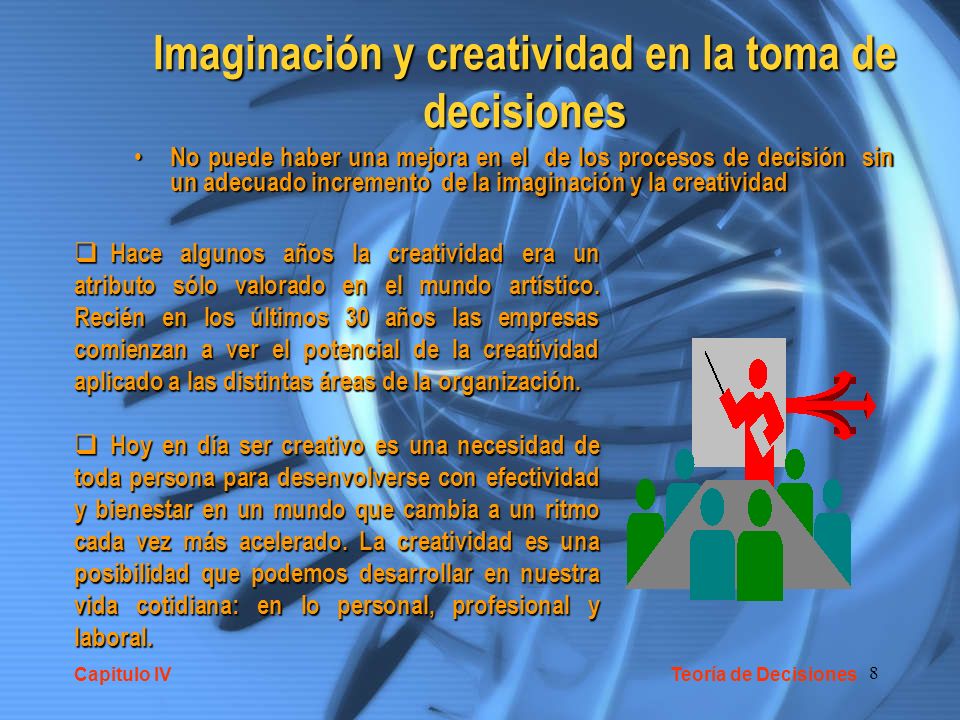 Imaginación y creatividad en la toma de decisiones

• No puede haber una mejora en el de los procesos de decisión sin un adecuado incremento de la imaginación y la creatividad

❑ Hace algunos años la creatividad era un atributo sólo valorado en el mundo artístico. Recién en los últimos 30 años las empresas comienzan a ver el potencial de la creatividad aplicado a las distintas áreas de la organización.

❑ Hoy en día ser creativo es una necesidad de toda persona para desenvolverse con efectividad y bienestar en un mundo que cambia a un ritmo cada vez más acelerado. La creatividad es una posibilidad que podemos desarrollar en nuestra vida cotidiana: en lo personal, profesional y laboral.

Capitulo IV

Teoría de Decisiones 8